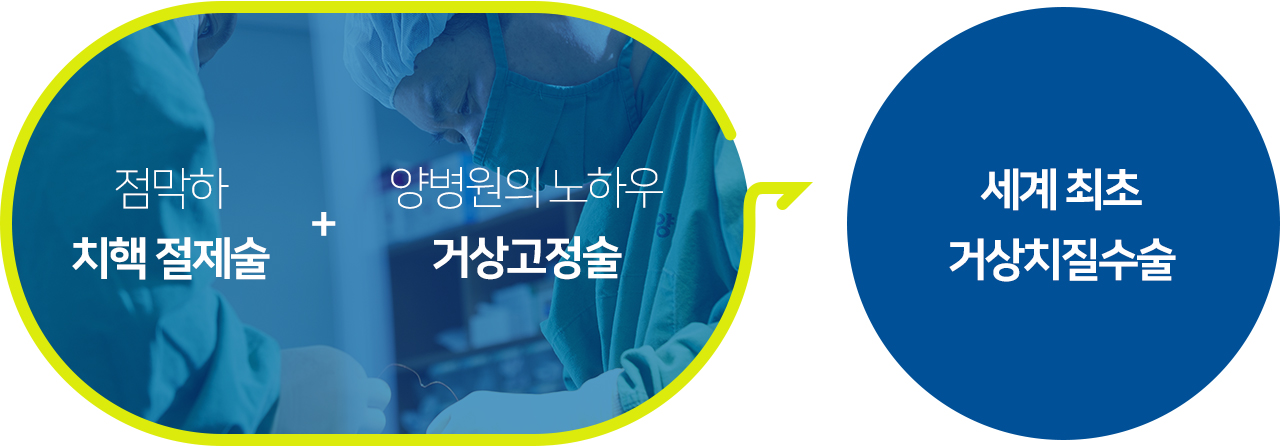 점막하
치핵 절제술

+

양병원의 노하우
거상고정술

세계 최초
거상치질수술